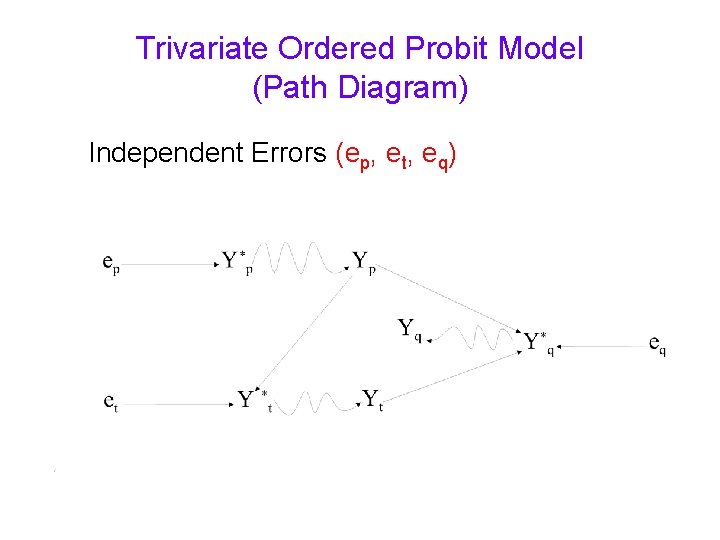 Trivariate Ordered Probit Model
(Path Diagram)

Independent Errors ($e_p$, $e_t$, $e_q$)

$e_p$

$Y^*_p$

$Y_p$

$Y_q$

$Y^*_q$

$e_q$

$e_t$

$Y^*_t$

$Y_t$